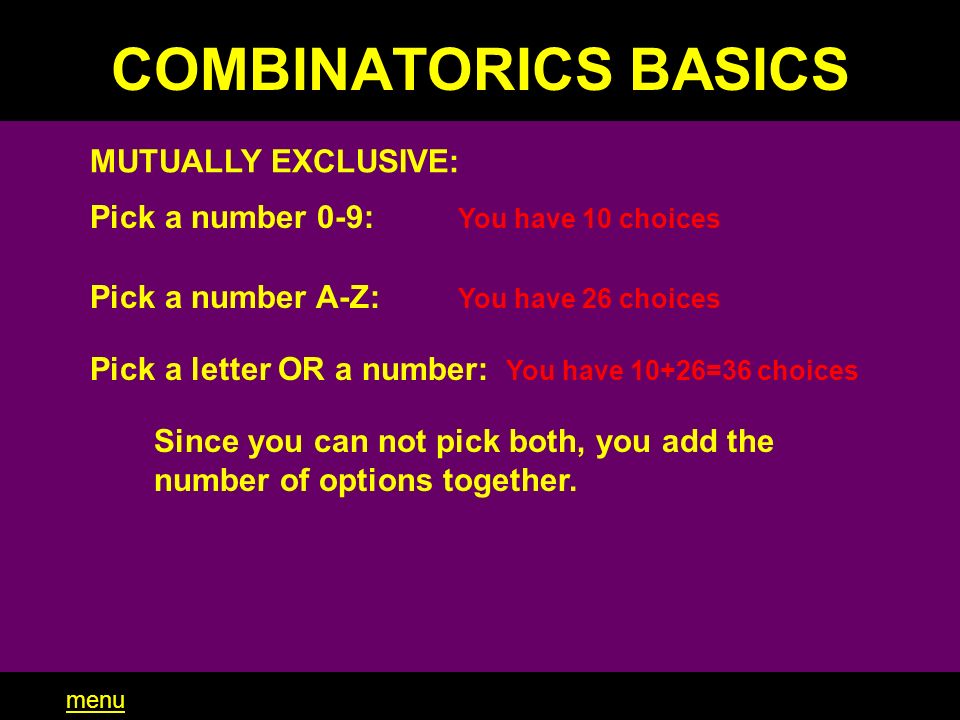 COMBINATORICS BASICS

MUTUALLY EXCLUSIVE:

Pick a number 0-9: You have 10 choices

Pick a number A-Z: You have 26 choices

Pick a letter OR a number: You have 10+26=36 choices

Since you can not pick both, you add the number of options together.

menu